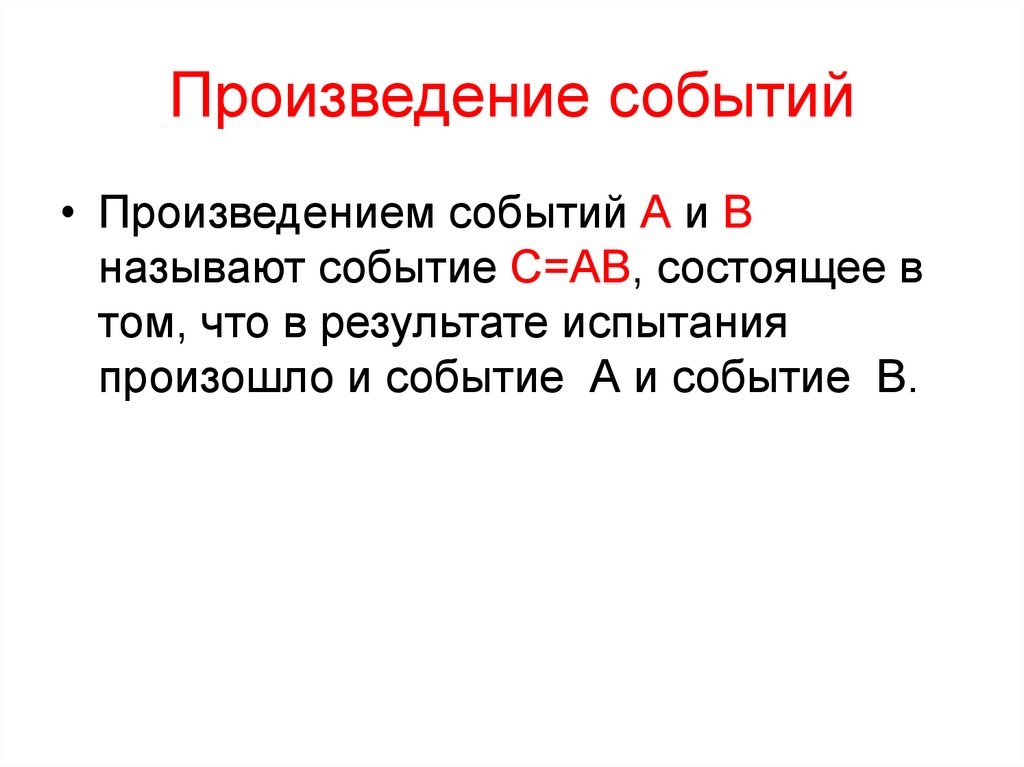 Произведение событий

• Произведением событий А и В называют событие С=АВ, состоящее в том, что в результате испытания произошло и событие А и событие В.